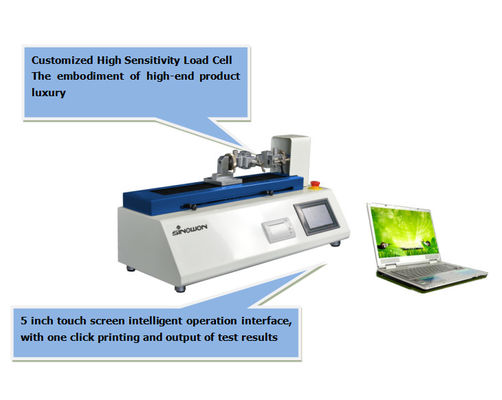 Customized High Sensitivity Load Cell
The embodiment of high-end product luxury

SINOWON

5 inch touch screen intelligent operation interface, with one click printing and output of test results